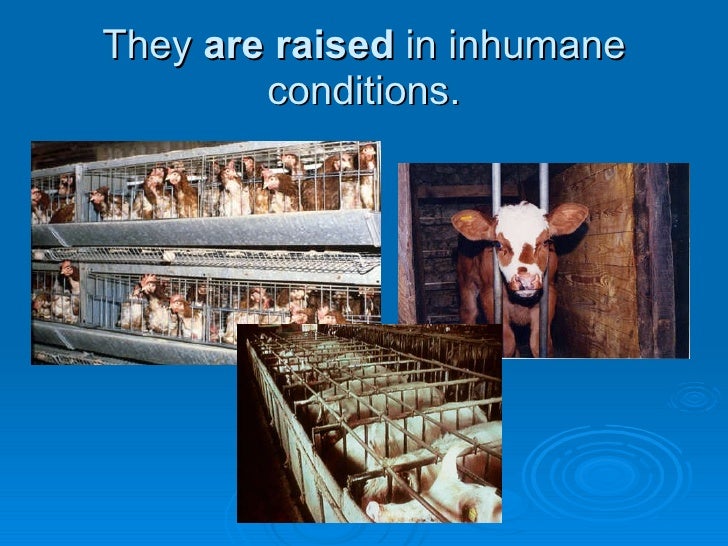 They are raised in inhumane conditions.